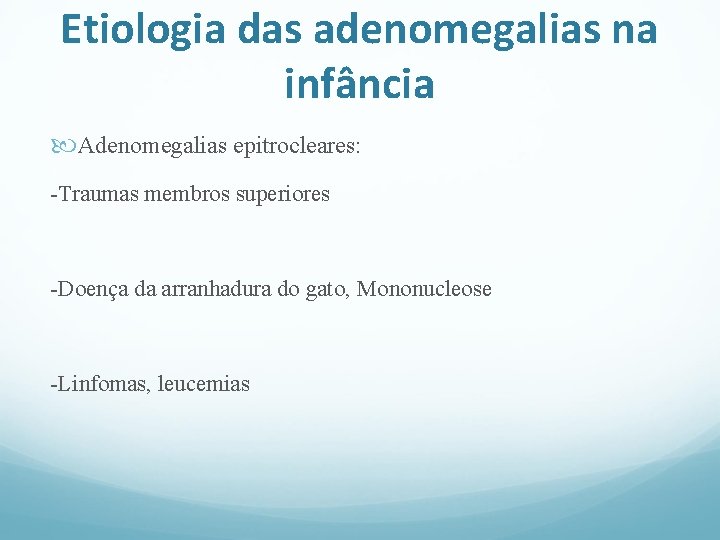 Etiologia das adenomegalias na infância

Adenomegalias epitrocleares:

-Traumas membros superiores

-Doença da arranhadura do gato, Mononucleose

-Linfomas, leucemias